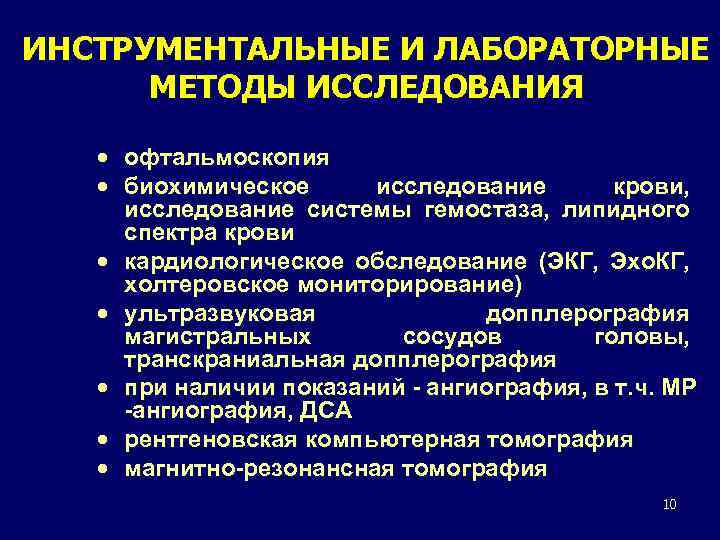 ИНСТРУМЕНТАЛЬНЫЕ И ЛАБОРАТОРНЫЕ МЕТОДЫ ИССЛЕДОВАНИЯ

• офтальмоскопия
• биохимическое исследование крови, исследование системы гемостаза, липидного спектра крови
• кардиологическое обследование (ЭКГ, ЭхоКГ, холтеровское мониторирование)
• ультразвуковая допплерография магистральных сосудов головы, транскраниальная допплерография
• при наличии показаний - ангиография, в т.ч. МР -ангиография, ДСА
• рентгеновская компьютерная томография
• магнитно-резонансная томография

10